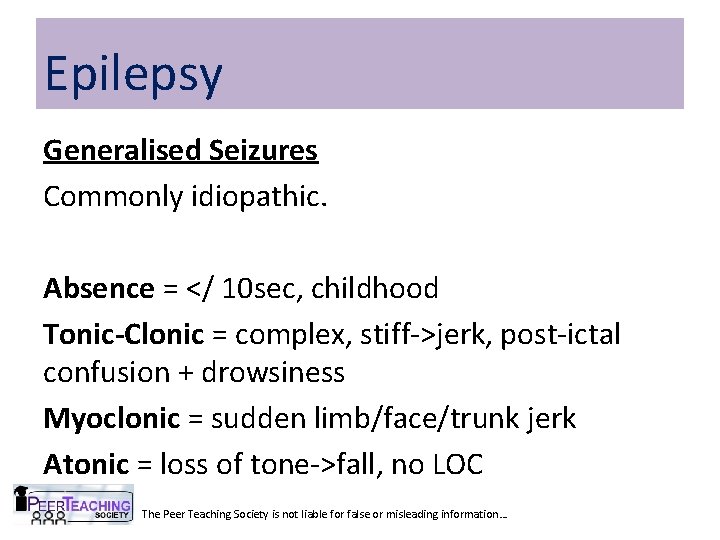 Epilepsy

Generalised Seizures

Commonly idiopathic.

Absence = </ 10sec, childhood

Tonic-Clonic = complex, stiff->jerk, post-ictal confusion + drowsiness

Myoclonic = sudden limb/face/trunk jerk

Atonic = loss of tone->fall, no LOC

PEER TEACHING SOCIETY

The Peer Teaching Society is not liable for false or misleading information...